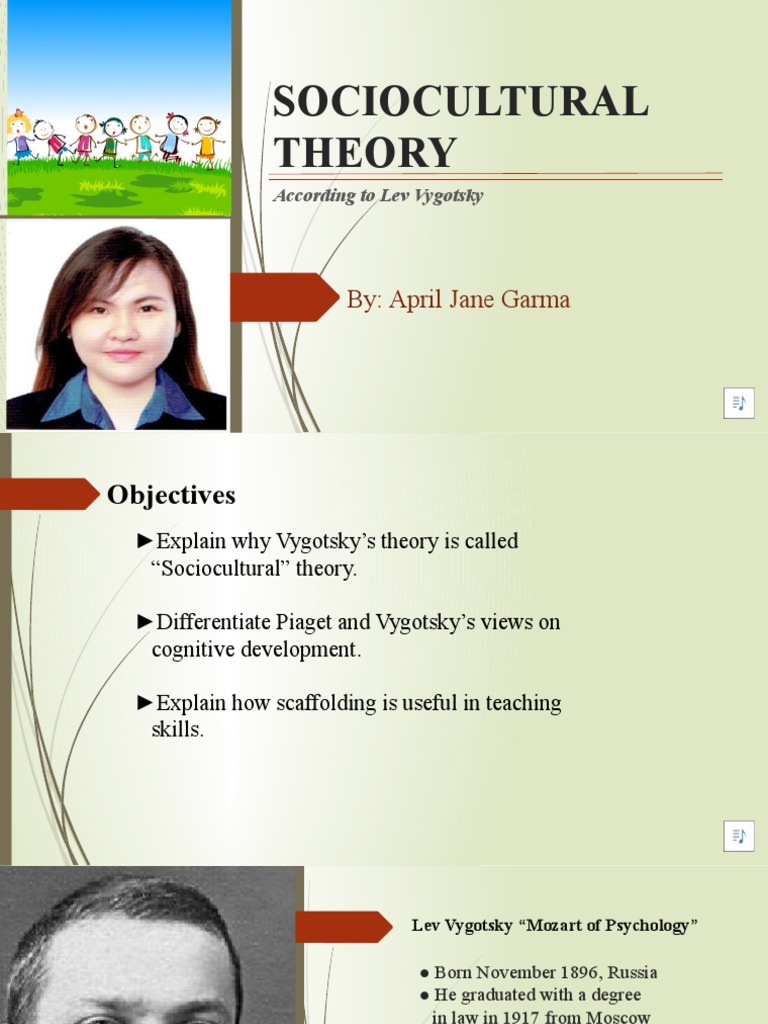 SOCIOCULTURAL THEORY

According to Lev Vygotsky

By: April Jane Garma

Objectives

►Explain why Vygotsky's theory is called "Sociocultural" theory.

►Differentiate Piaget and Vygotsky's views on cognitive development.

►Explain how scaffolding is useful in teaching skills.

Lev Vygotsky "Mozart of Psychology"

● Born November 1896, Russia
● He graduated with a degree in law in 1917 from Moscow